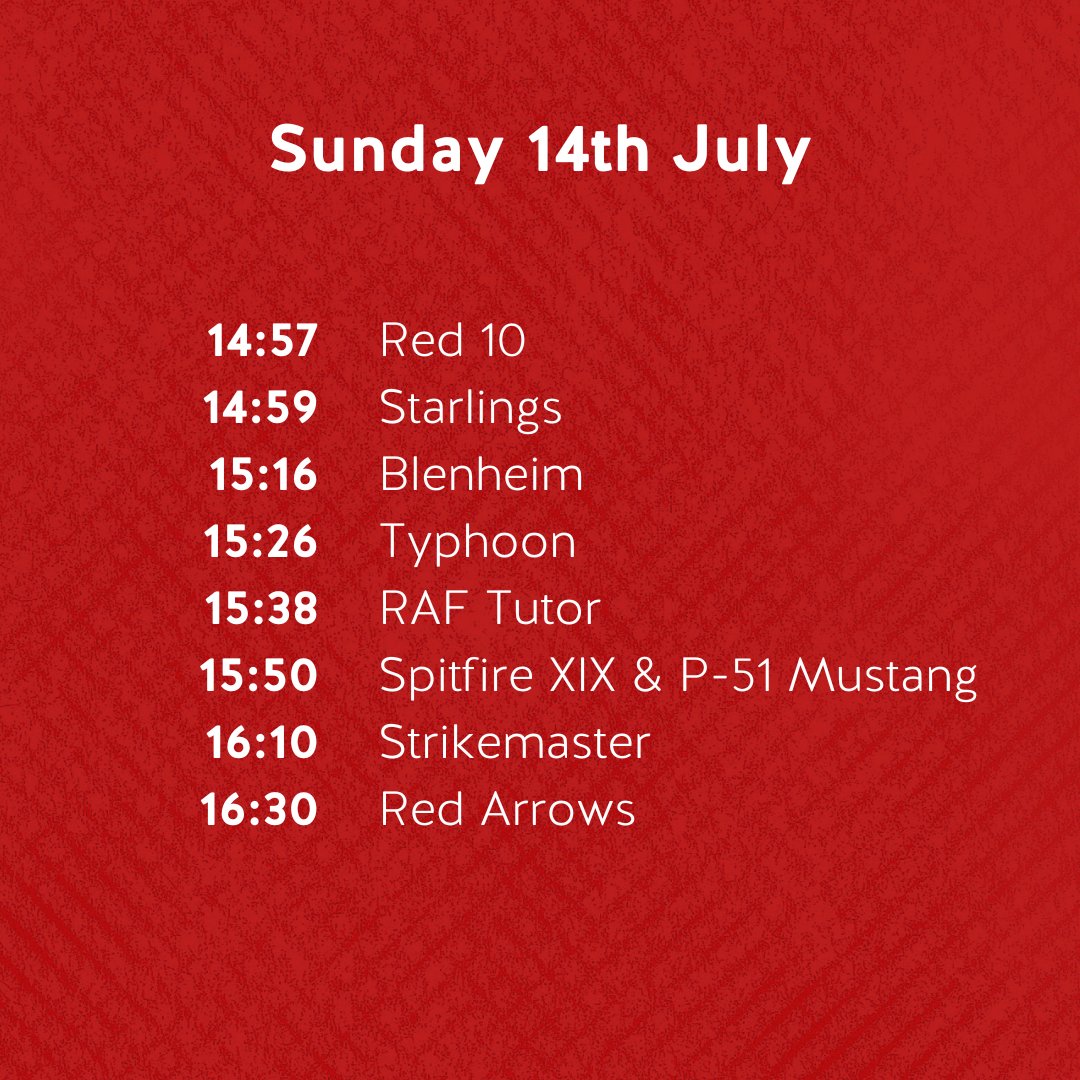 Sunday 14th July

14:57 Red 10
14:59 Starlings
15:16 Blenheim
15:26 Typhoon
15:38 RAF Tutor
15:50 Spitfire XIX & P-51 Mustang
16:10 Strikemaster
16:30 Red Arrows